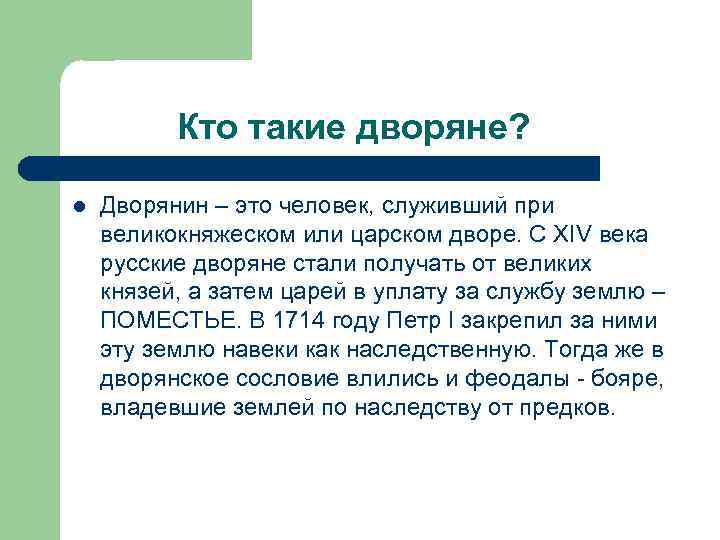 Кто такие дворяне?

Дворянин – это человек, служивший при великокняжеском или царском дворе. С XIV века русские дворяне стали получать от великих князей, а затем царей в уплату за службу землю – ПОМЕСТЬЕ. В 1714 году Петр I закрепил за ними эту землю навеки как наследственную. Тогда же в дворянское сословие влились и феодалы - бояре, владевшие землей по наследству от предков.